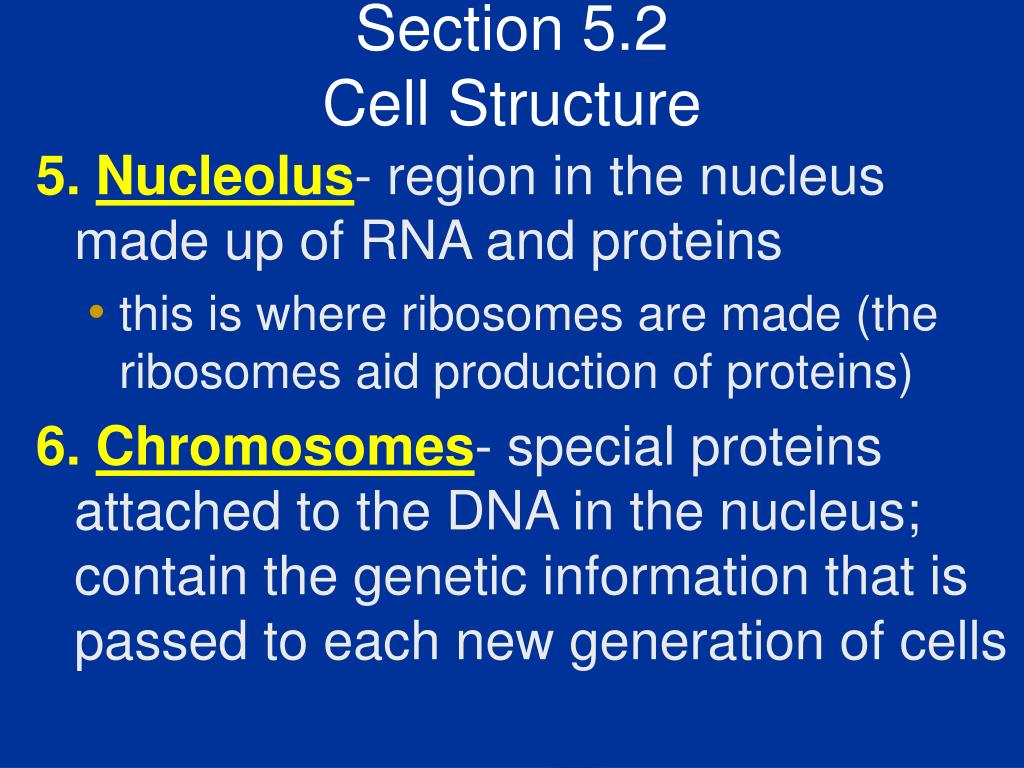 Section 5.2
Cell Structure

5. Nucleolus- region in the nucleus made up of RNA and proteins

• this is where ribosomes are made (the ribosomes aid production of proteins)

6. Chromosomes- special proteins attached to the DNA in the nucleus; contain the genetic information that is passed to each new generation of cells